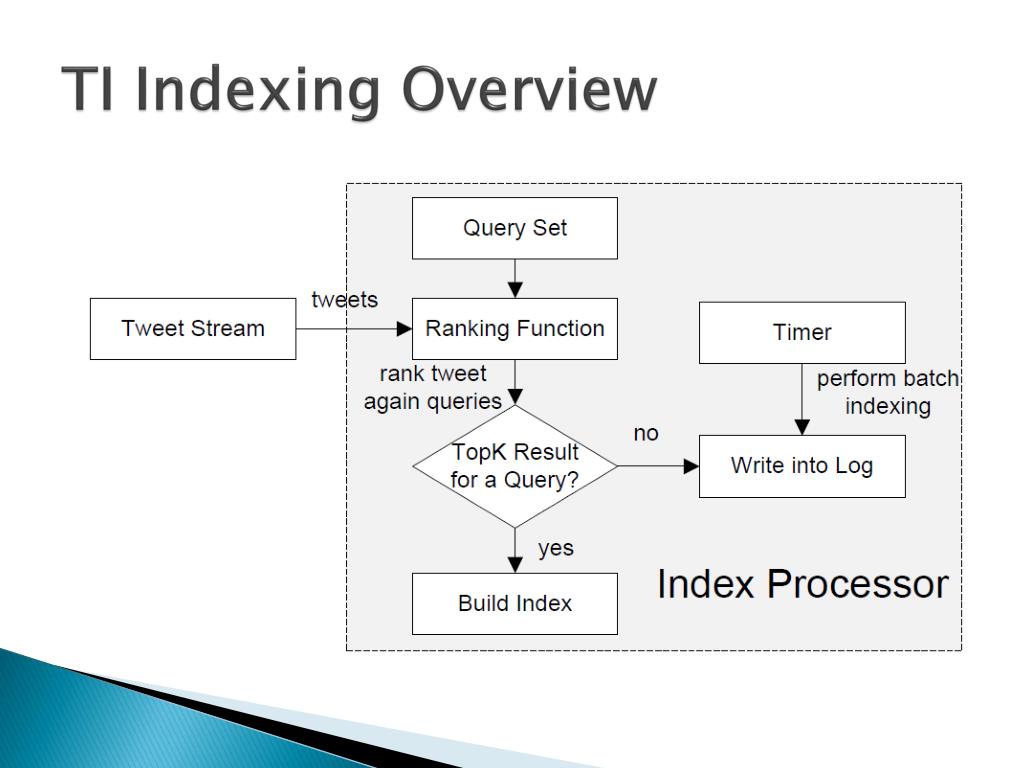 TI Indexing Overview

Query Set

Tweet Stream

tweets

Ranking Function

Timer

rank tweet again queries

perform batch indexing

TopK Result for a Query?

no

Write into Log

yes

Build Index

Index Processor